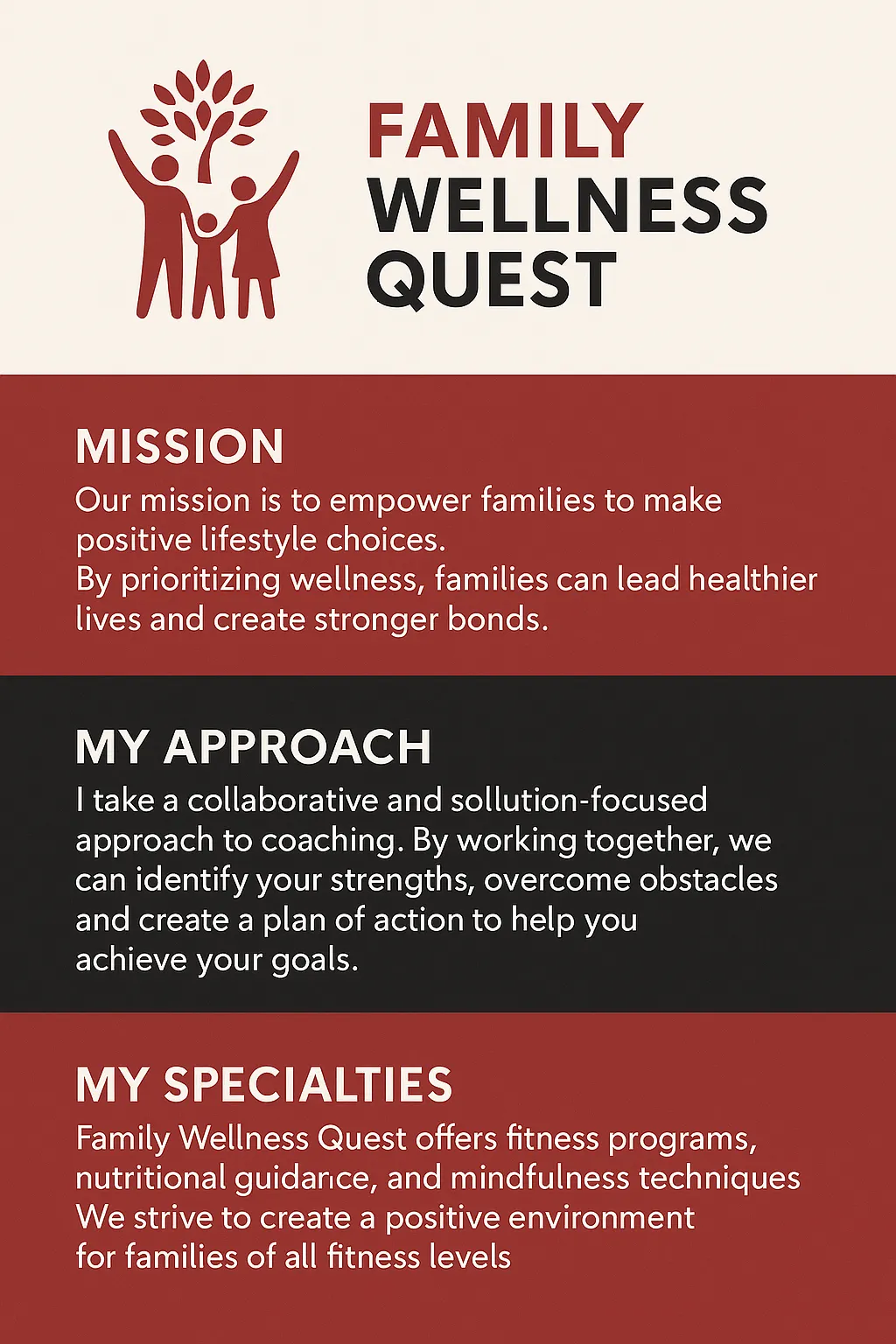 FAMILY
WELLNESS
QUEST

MISSION

Our mission is to empower families to make positive lifestyle choices.
By prioritizing wellness, families can lead healthier lives and create stronger bonds.

MY APPROACH

I take a collaborative and sollution-focused approach to coaching. By working together, we can identify your strengths, overcome obstacles and create a plan of action to help you achieve your goals.

MY SPECIALTIES

Family Wellness Quest offers fitness programs, nutritional guidance, and mindfulness techniques
We strive to create a positive environment for families of all fitness levels